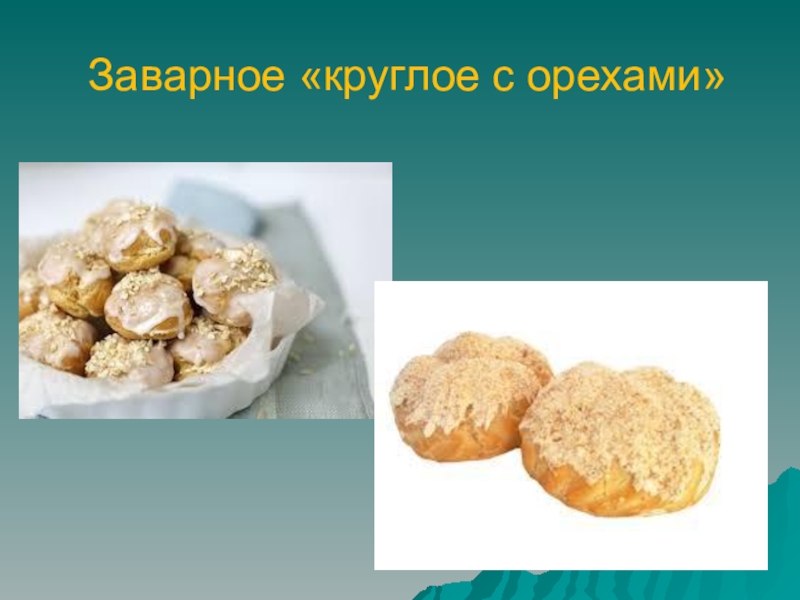 Заварное «круглое с орехами»